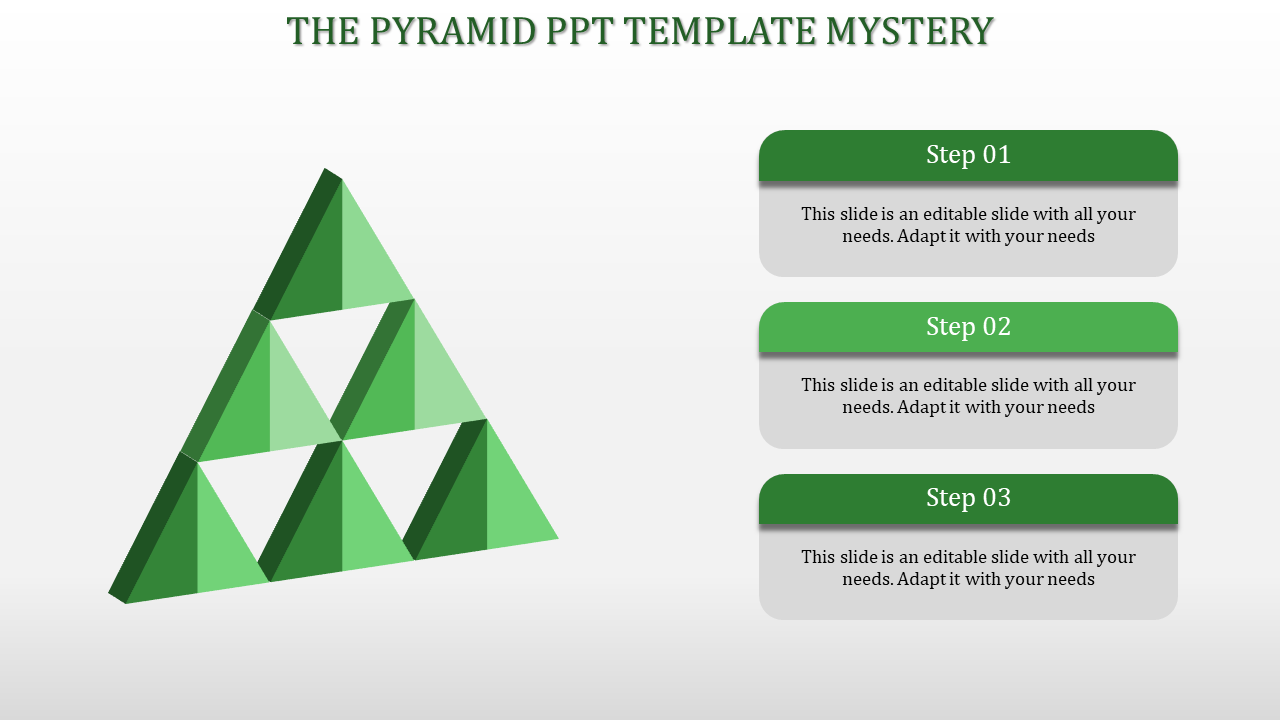 THE PYRAMID PPT TEMPLATE MYSTERY

Step 01

This slide is an editable slide with all your needs. Adapt it with your needs

Step 02

This slide is an editable slide with all your needs. Adapt it with your needs

Step 03

This slide is an editable slide with all your needs. Adapt it with your needs